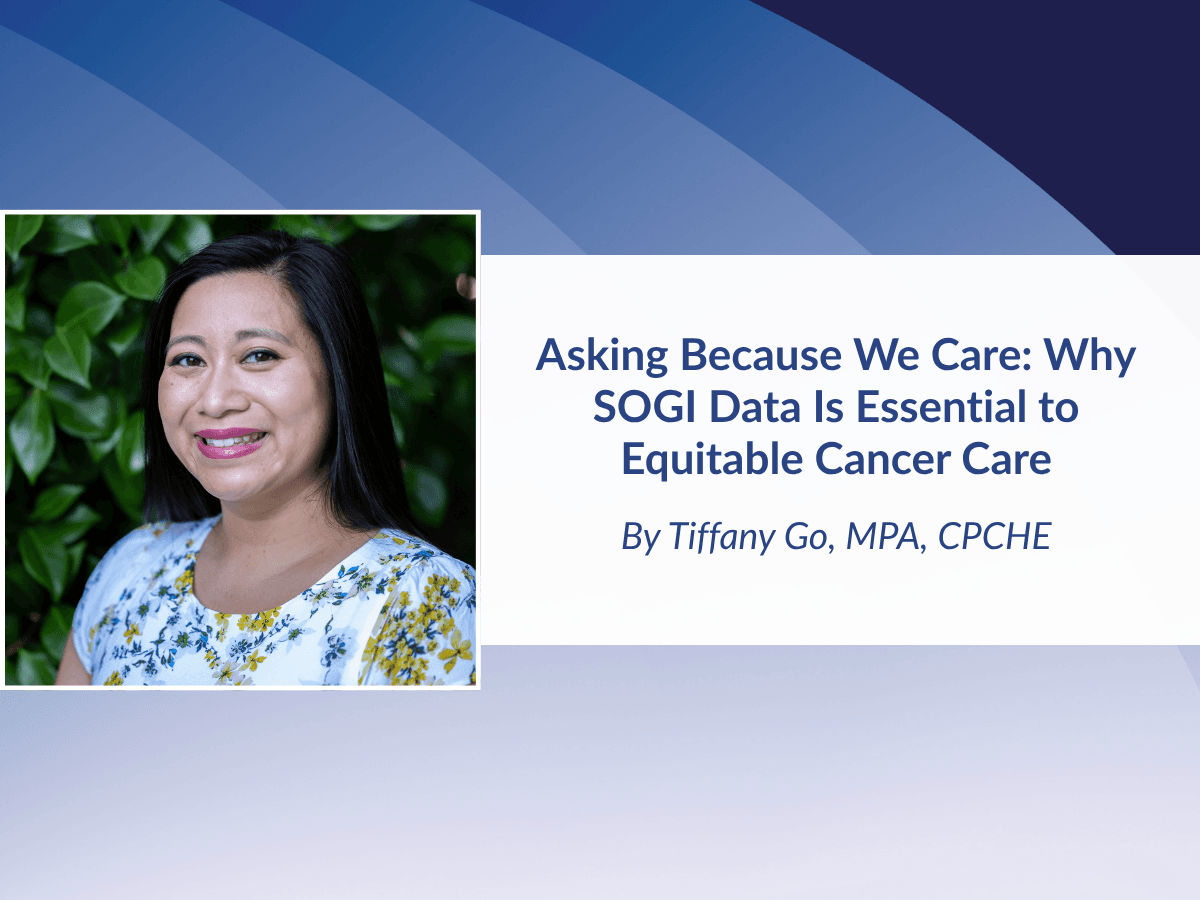 Asking Because We Care: Why SOGI Data Is Essential to Equitable Cancer Care

By Tiffany Go, MPA, CPCHE